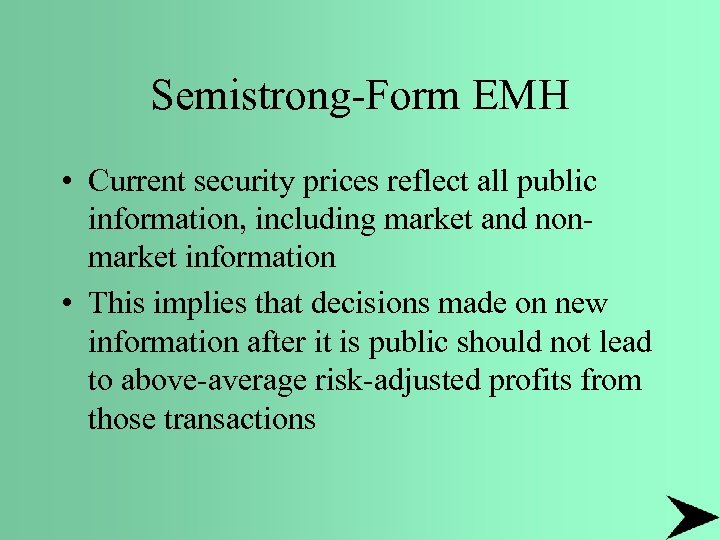 Semistrong-Form EMH

• Current security prices reflect all public information, including market and non-market information

• This implies that decisions made on new information after it is public should not lead to above-average risk-adjusted profits from those transactions